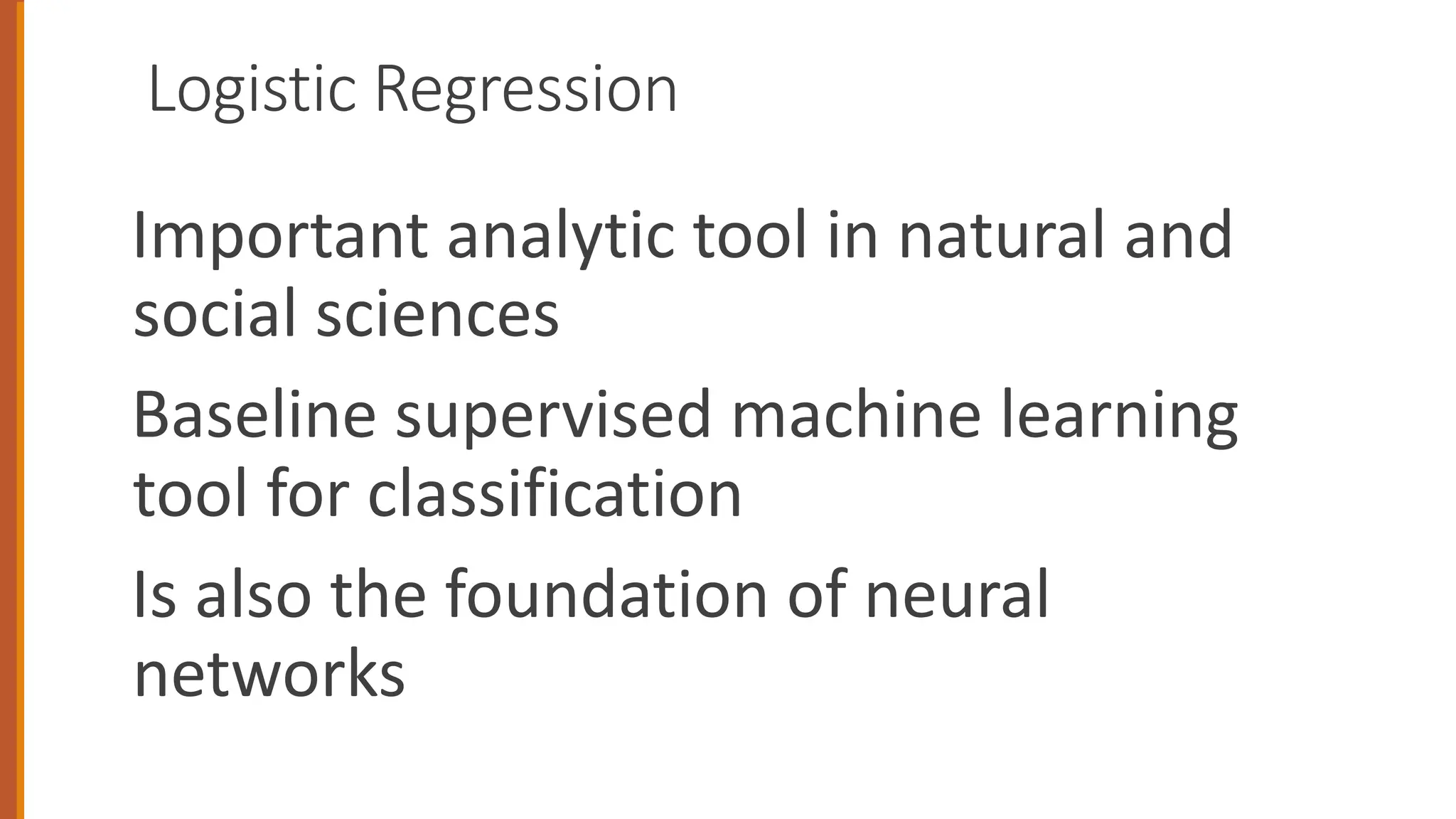 Logistic Regression

Important analytic tool in natural and social sciences

Baseline supervised machine learning tool for classification

Is also the foundation of neural networks